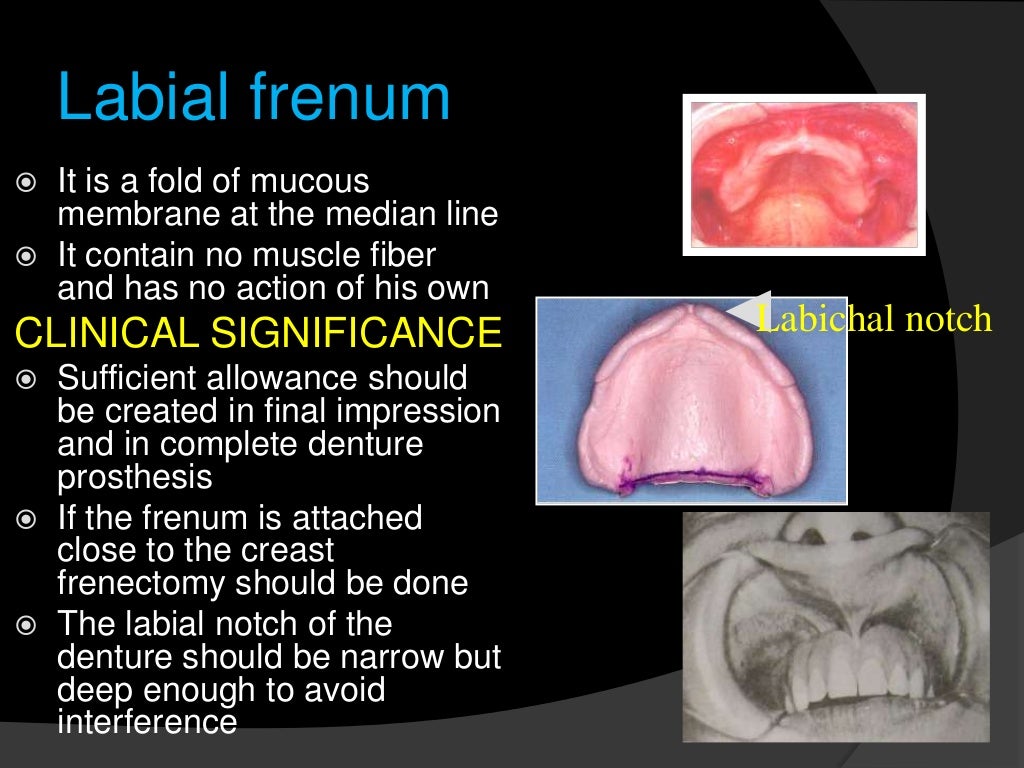 Labial frenum

It is a fold of mucous membrane at the median line

It contain no muscle fiber and has no action of his own

CLINICAL SIGNIFICANCE

Sufficient allowance should be created in final impression and in complete denture prosthesis

If the frenum is attached close to the creast frenectomy should be done

The labial notch of the denture should be narrow but deep enough to avoid interference

Labichal notch